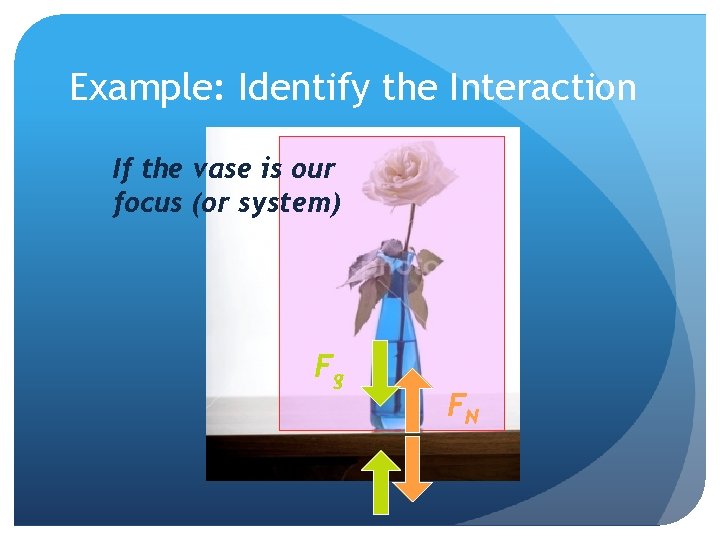 Example: Identify the Interaction

If the vase is our focus (or system)

$F_g$

$F_N$